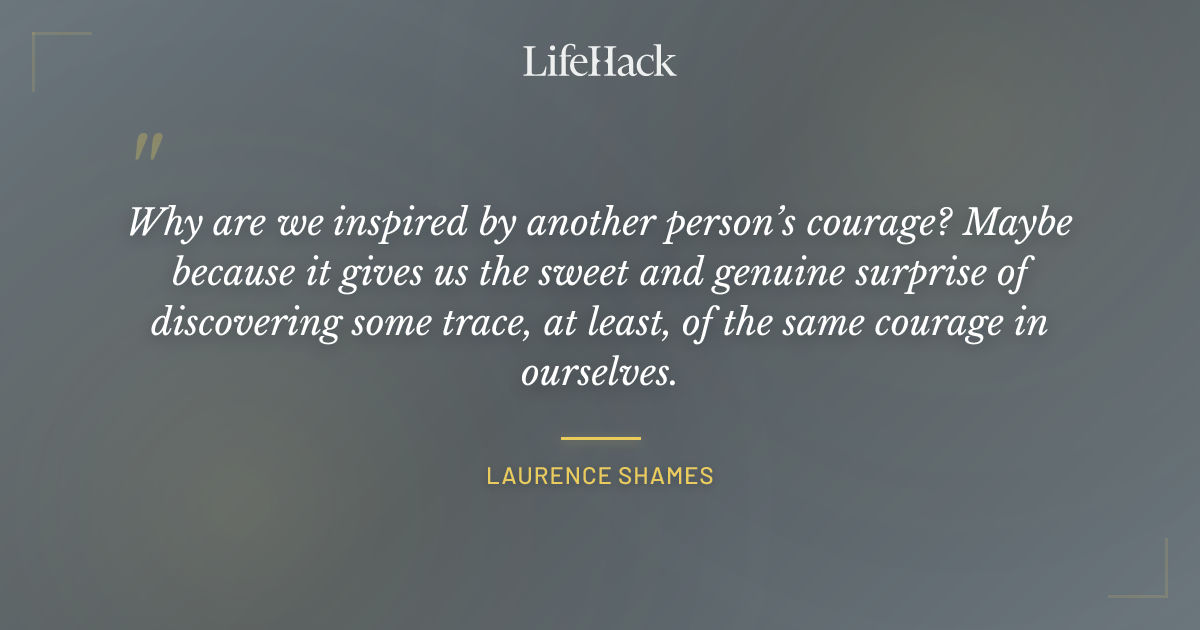 LifeHack

"

Why are we inspired by another person's courage? Maybe because it gives us the sweet and genuine surprise of discovering some trace, at least, of the same courage in ourselves.

LAURENCE SHAMES